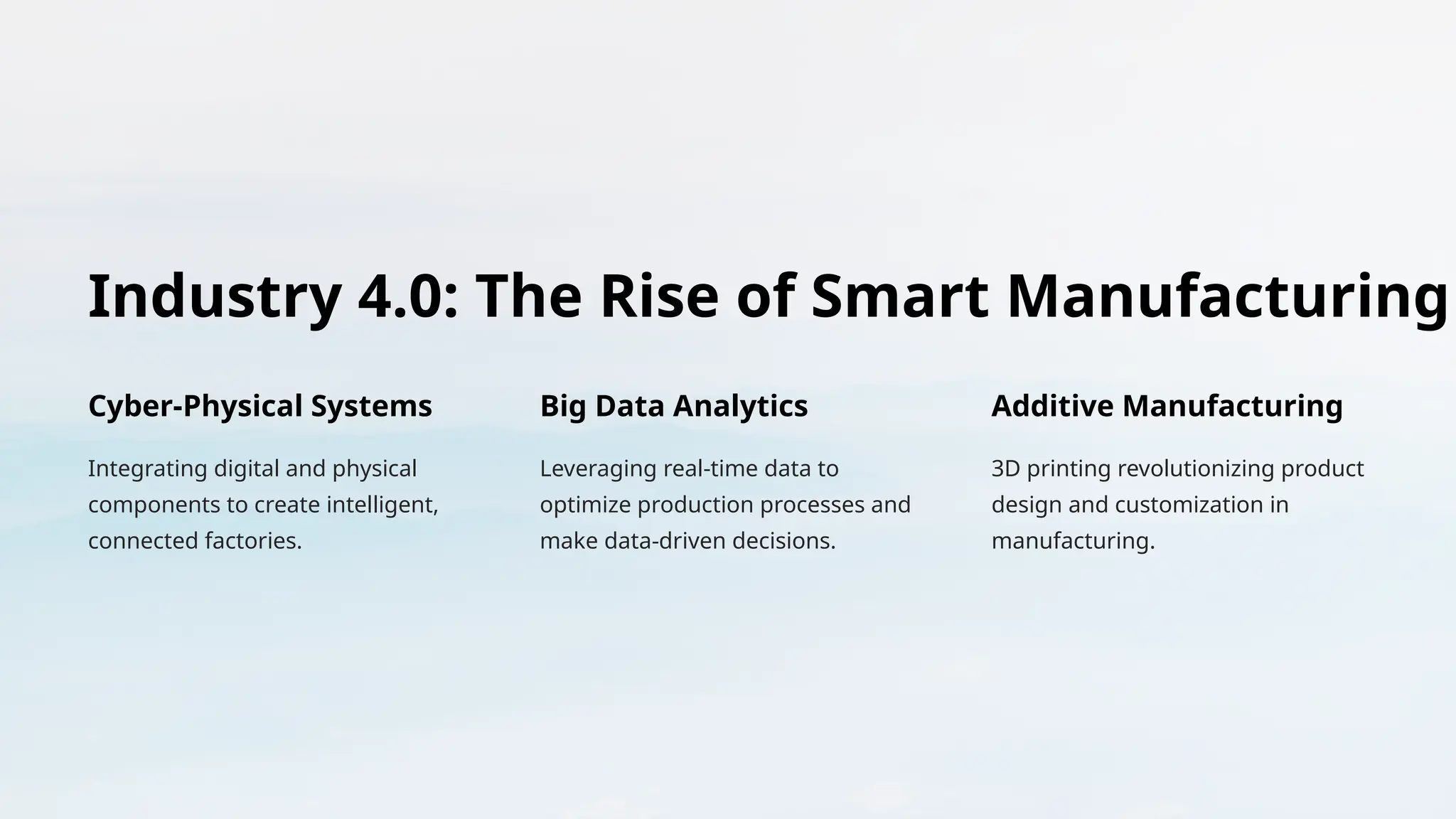 Industry 4.0: The Rise of Smart Manufacturing

Cyber-Physical Systems

Integrating digital and physical components to create intelligent, connected factories.

Big Data Analytics

Leveraging real-time data to optimize production processes and make data-driven decisions.

Additive Manufacturing

3D printing revolutionizing product design and customization in manufacturing.